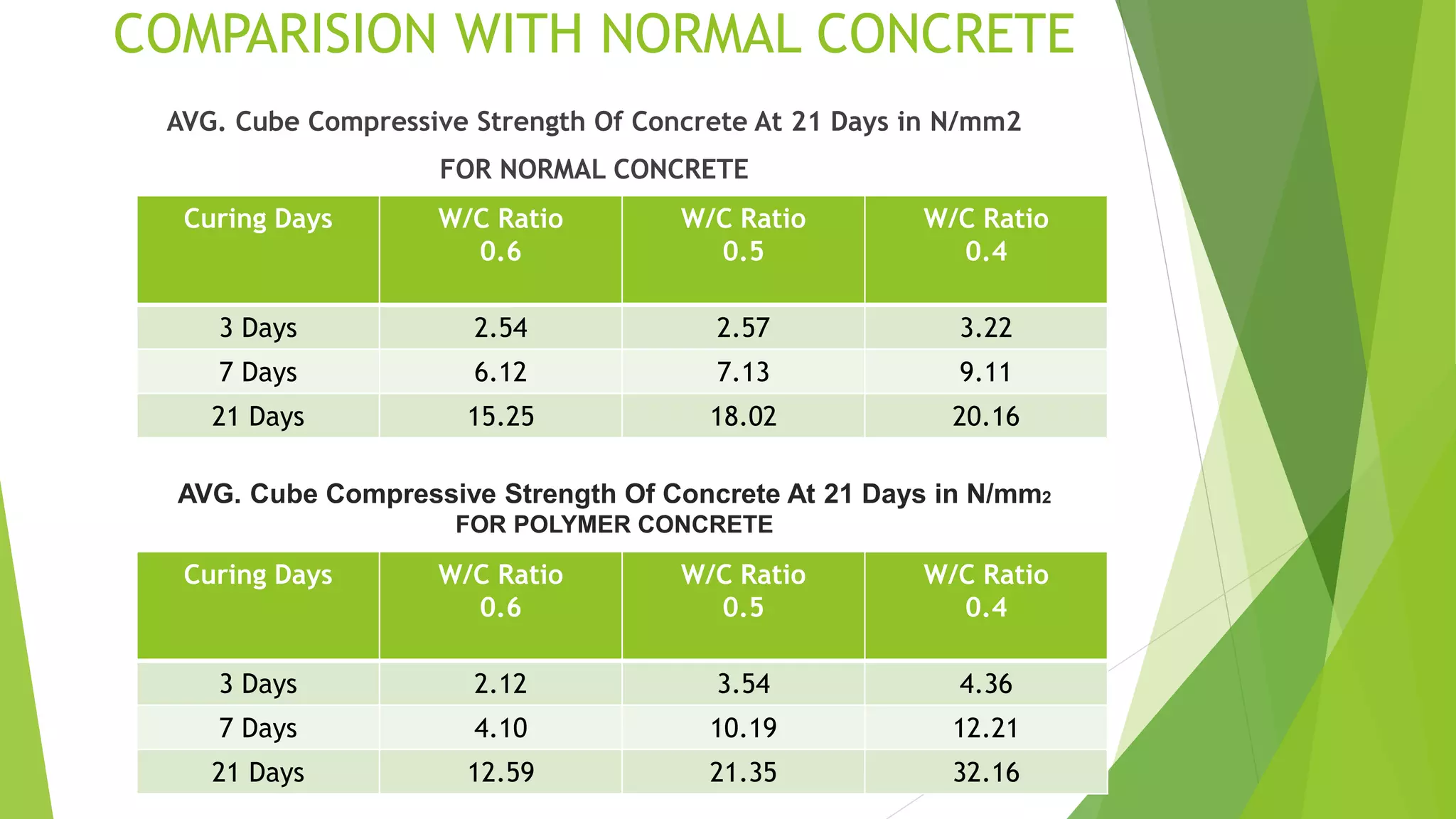 COMPARISION WITH NORMAL CONCRETE

AVG. Cube Compressive Strength Of Concrete At 21 Days in N/mm2

FOR NORMAL CONCRETE

| Curing Days | W/C Ratio 0.6 | W/C Ratio 0.5 | W/C Ratio 0.4 |
|---|---|---|---|
| 3 Days | 2.54 | 2.57 | 3.22 |
| 7 Days | 6.12 | 7.13 | 9.11 |
| 21 Days | 15.25 | 18.02 | 20.16 |

AVG. Cube Compressive Strength Of Concrete At 21 Days in N/mm$_2$

FOR POLYMER CONCRETE

| Curing Days | W/C Ratio 0.6 | W/C Ratio 0.5 | W/C Ratio 0.4 |
|---|---|---|---|
| 3 Days | 2.12 | 3.54 | 4.36 |
| 7 Days | 4.10 | 10.19 | 12.21 |
| 21 Days | 12.59 | 21.35 | 32.16 |